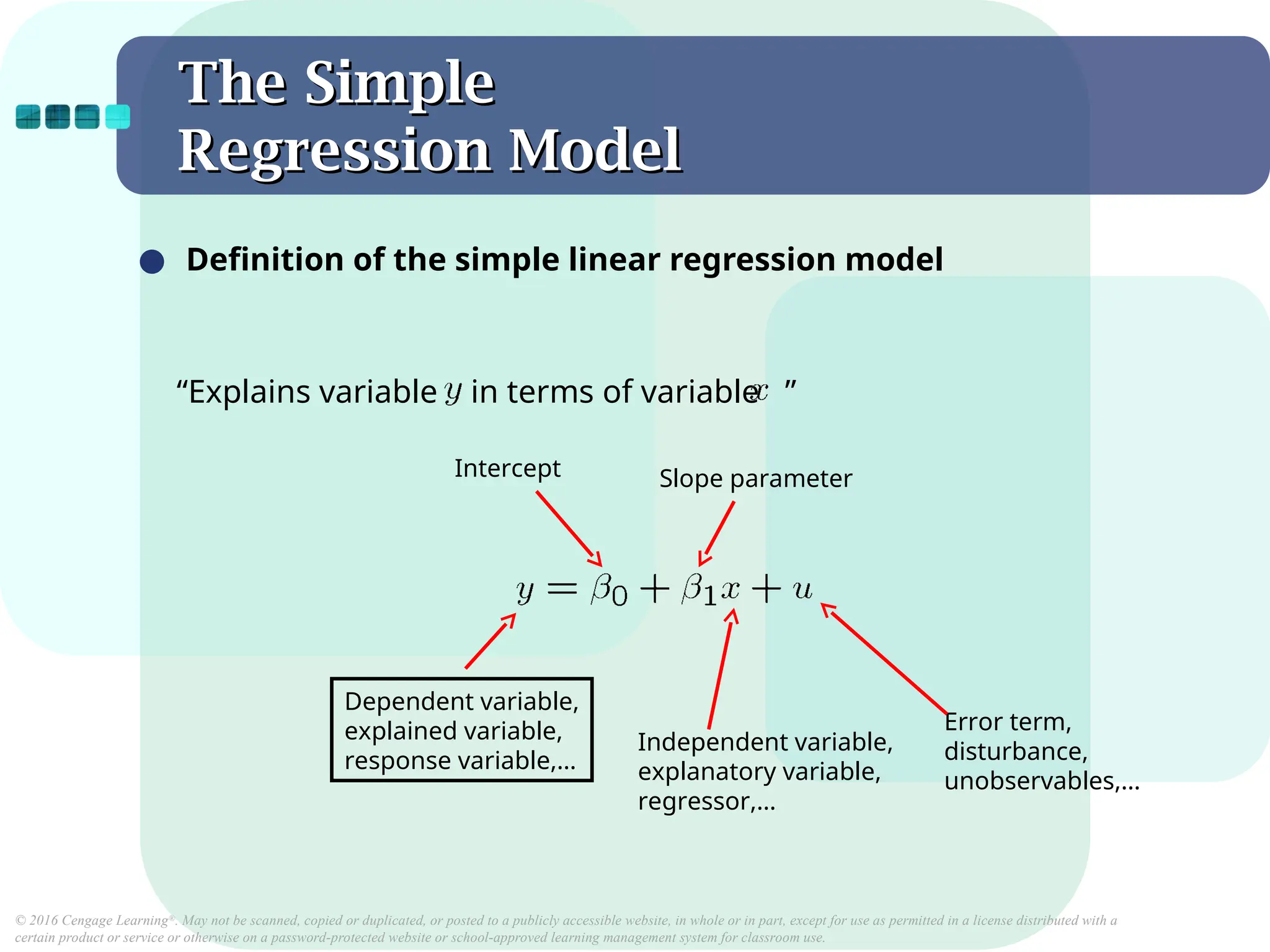 The Simple Regression Model

Definition of the simple linear regression model

“Explains variable $y$ in terms of variable $x$ ”

Intercept

Slope parameter

$y = \beta_0 + \beta_1 x + u$

Dependent variable, explained variable, response variable,…

Independent variable, explanatory variable, regressor,…

Error term, disturbance, unobservables,…

© 2016 Cengage Learning®. May not be scanned, copied or duplicated, or posted to a publicly accessible website, in whole or in part, except for use as permitted in a license distributed with a certain product or service or otherwise on a password-protected website or school-approved learning management system for classroom use.